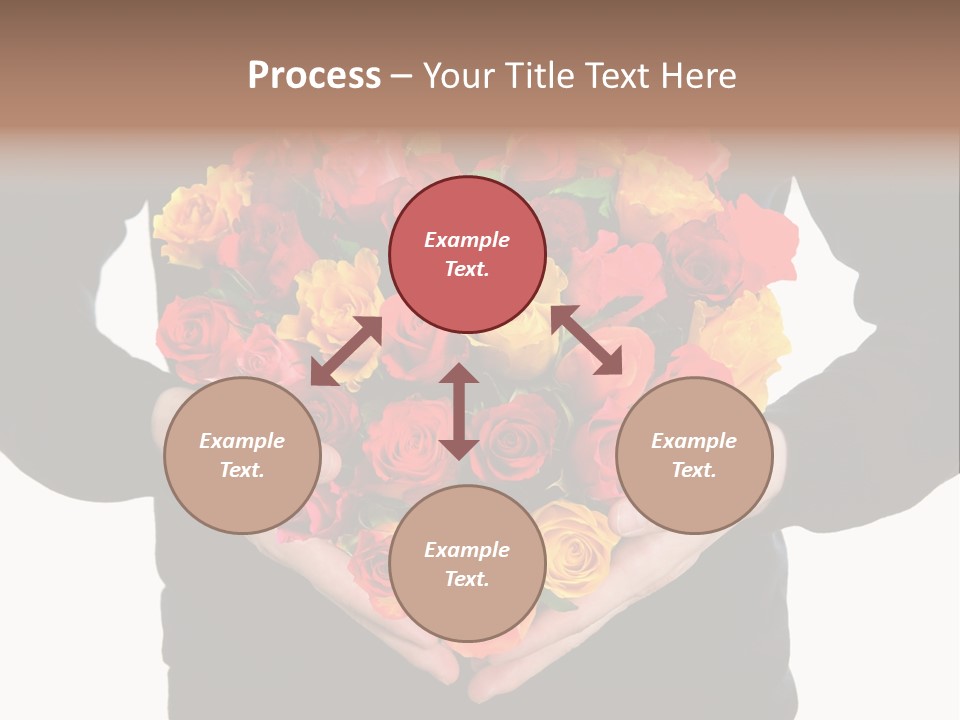 Process – Your Title Text Here

Example Text.

Example Text.

Example Text.

Example Text.